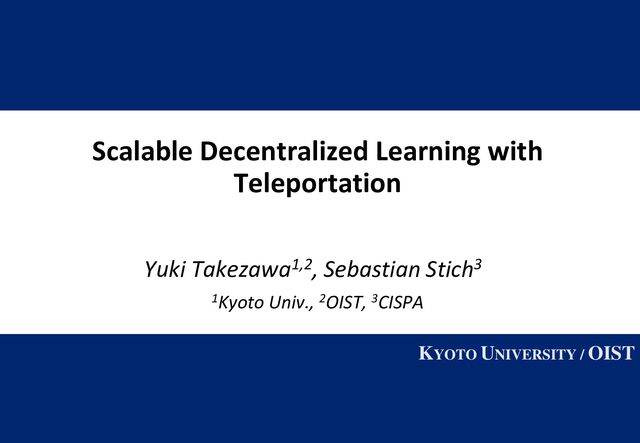 Scalable Decentralized Learning with Teleportation

Yuki Takezawa$^{1,2}$, Sebastian Stich$^{3}$

$^{1}$Kyoto Univ., $^{2}$OIST, $^{3}$CISPA

KYOTO UNIVERSITY / OIST